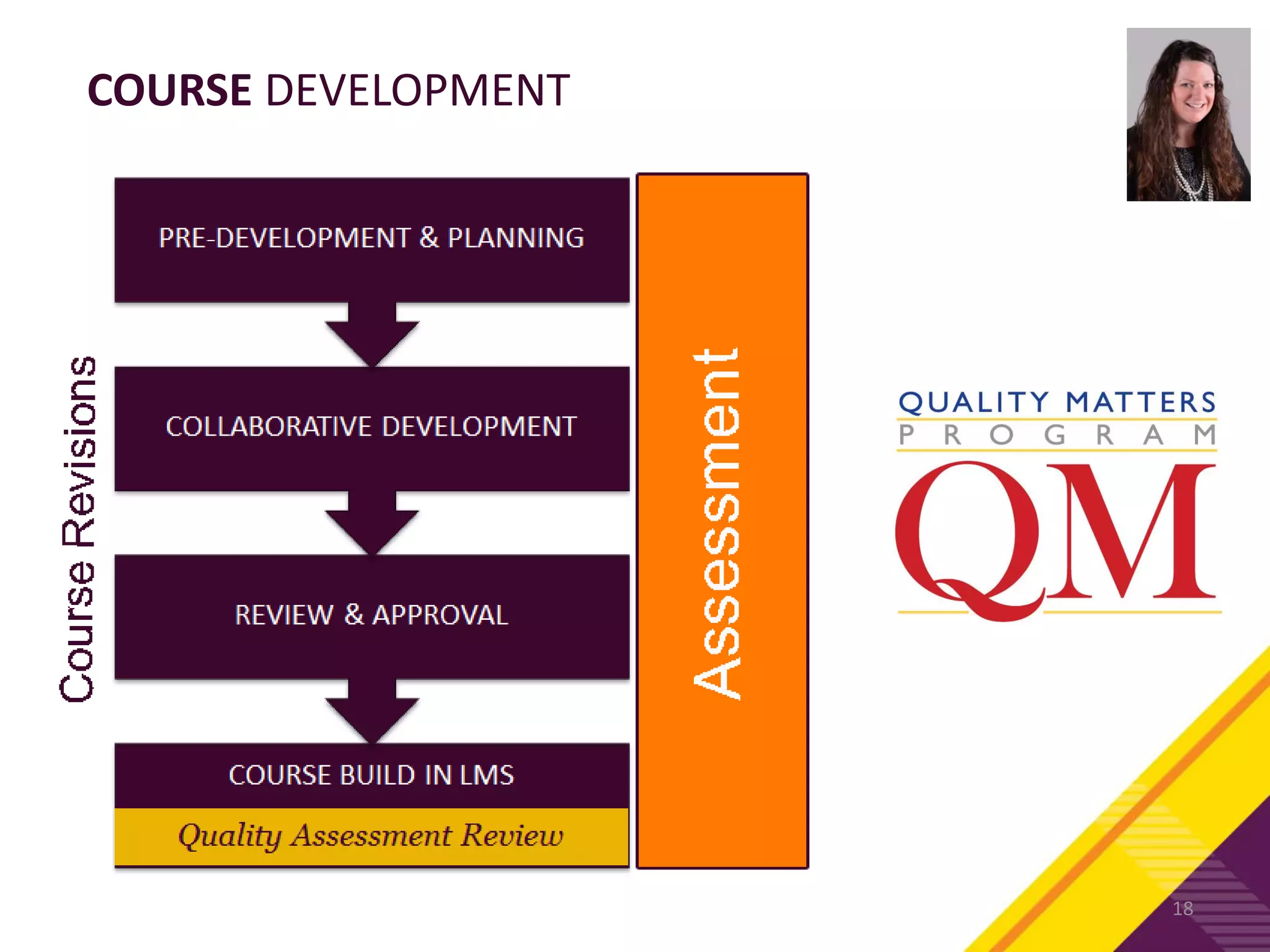 COURSE DEVELOPMENT

Course Revisions

PRE-DEVELOPMENT & PLANNING

COLLABORATIVE DEVELOPMENT

REVIEW & APPROVAL

COURSE BUILD IN LMS

Quality Assessment Review

Assessment

QUALITY MATTERS
PROGRAM
QM

18